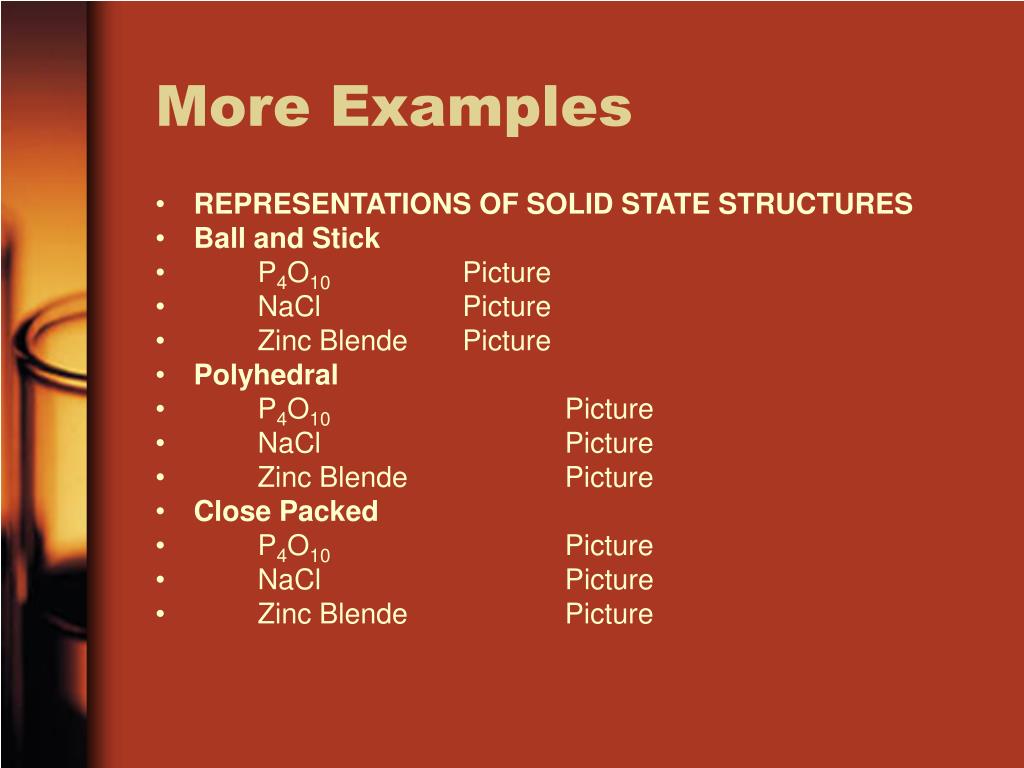 More Examples

• REPRESENTATIONS OF SOLID STATE STRUCTURES
• Ball and Stick
• $P_4O_{10}$ Picture
• NaCl Picture
• Zinc Blende Picture
• Polyhedral
• $P_4O_{10}$ Picture
• NaCl Picture
• Zinc Blende Picture
• Close Packed
• $P_4O_{10}$ Picture
• NaCl Picture
• Zinc Blende Picture